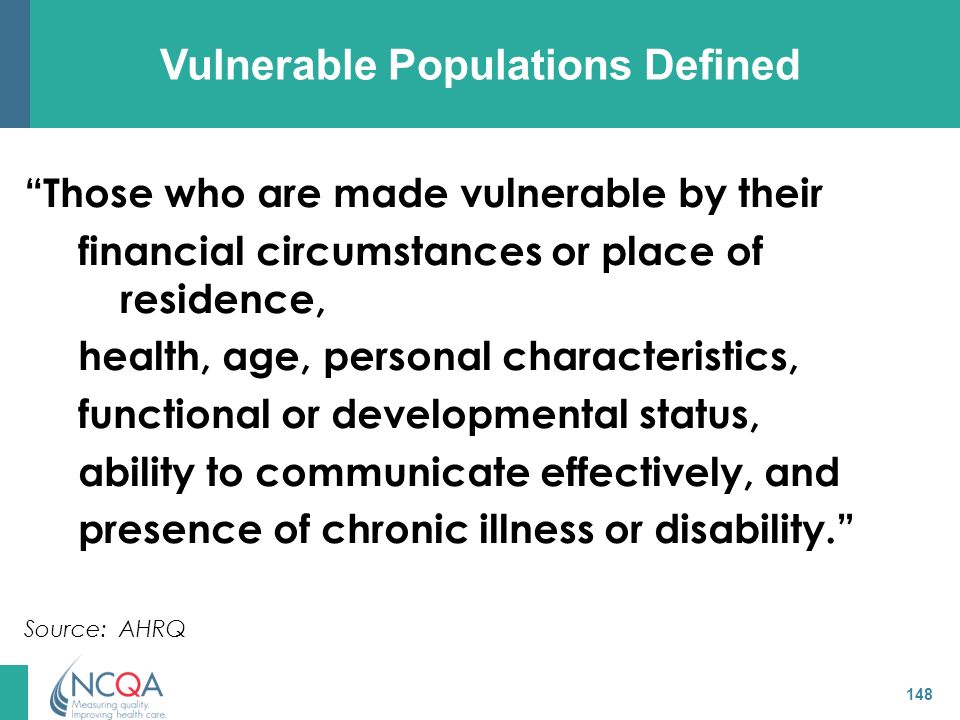 Vulnerable Populations Defined

“Those who are made vulnerable by their

financial circumstances or place of residence,

health, age, personal characteristics,

functional or developmental status,

ability to communicate effectively, and

presence of chronic illness or disability.”

Source: AHRQ

NCQA
Measuring quality.
Improving health care.

148